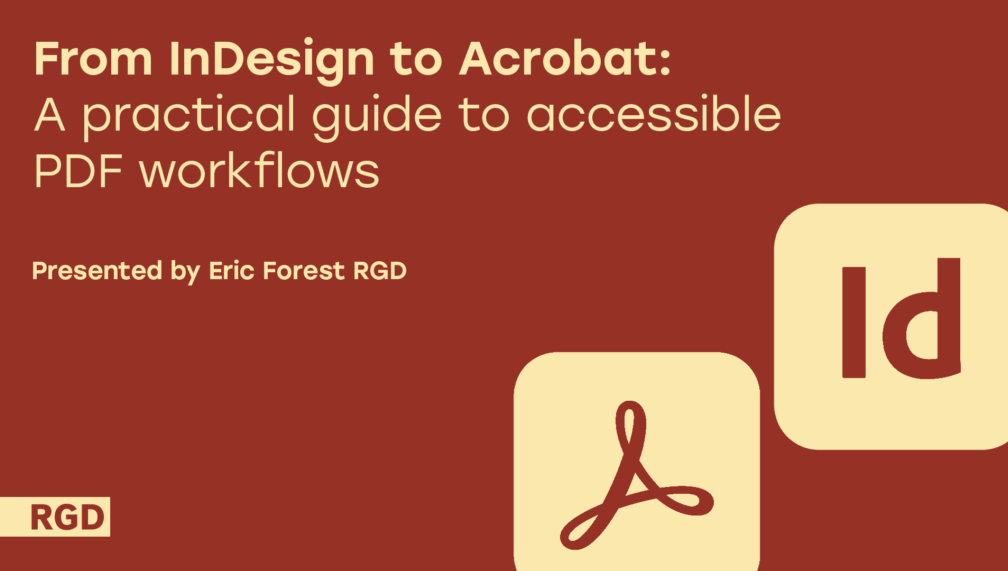 From InDesign to Acrobat:
A practical guide to accessible PDF workflows

Presented by Eric Forest RGD

Id

RGD